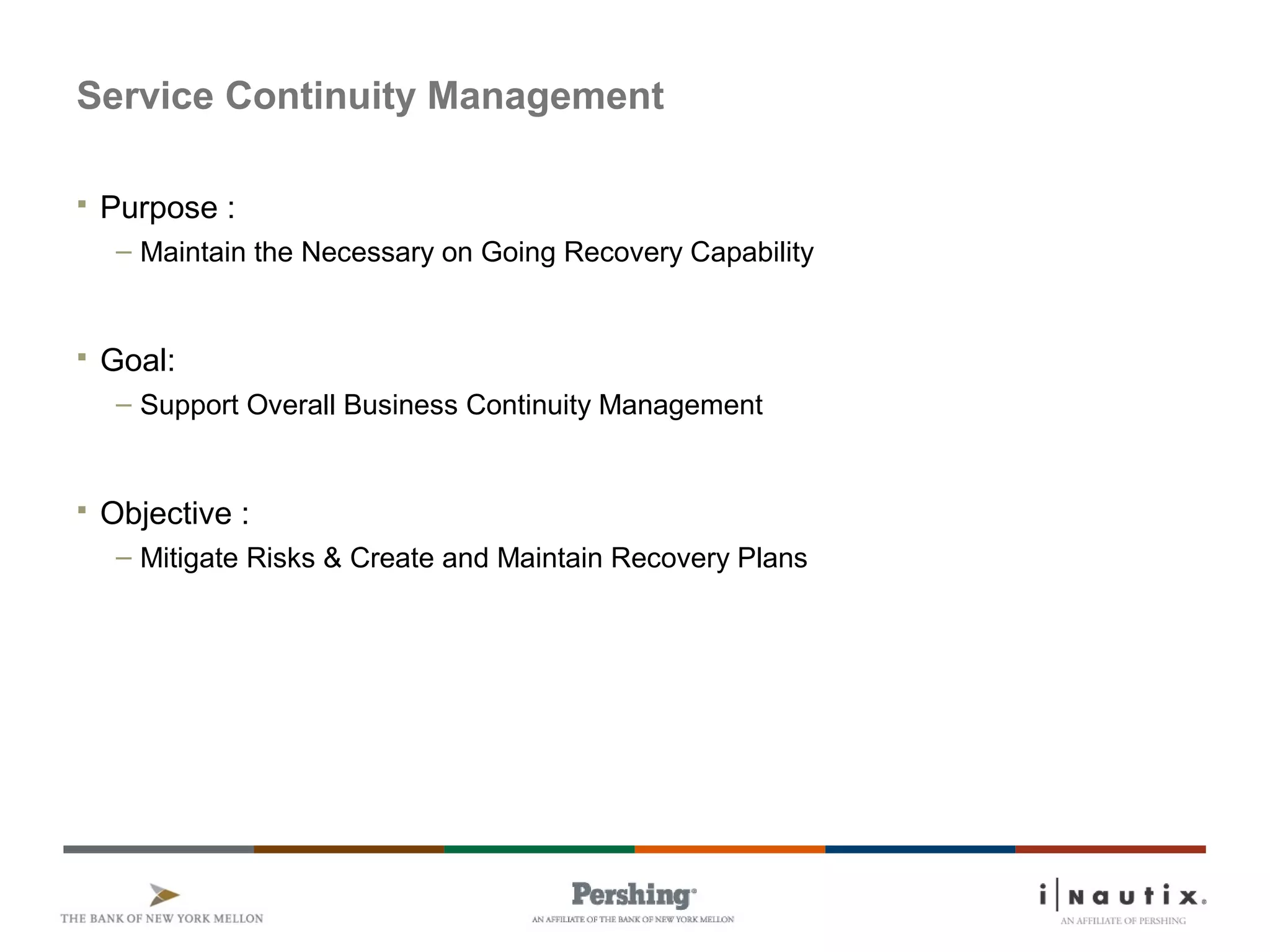 Service Continuity Management

▪ Purpose :
– Maintain the Necessary on Going Recovery Capability

▪ Goal:
– Support Overall Business Continuity Management

▪ Objective :
– Mitigate Risks & Create and Maintain Recovery Plans

THE BANK OF NEW YORK MELLON

Pershing®
AN AFFILIATE OF THE BANK OF NEW YORK MELLON

i|Nautix®
AN AFFILIATE OF PERSHING